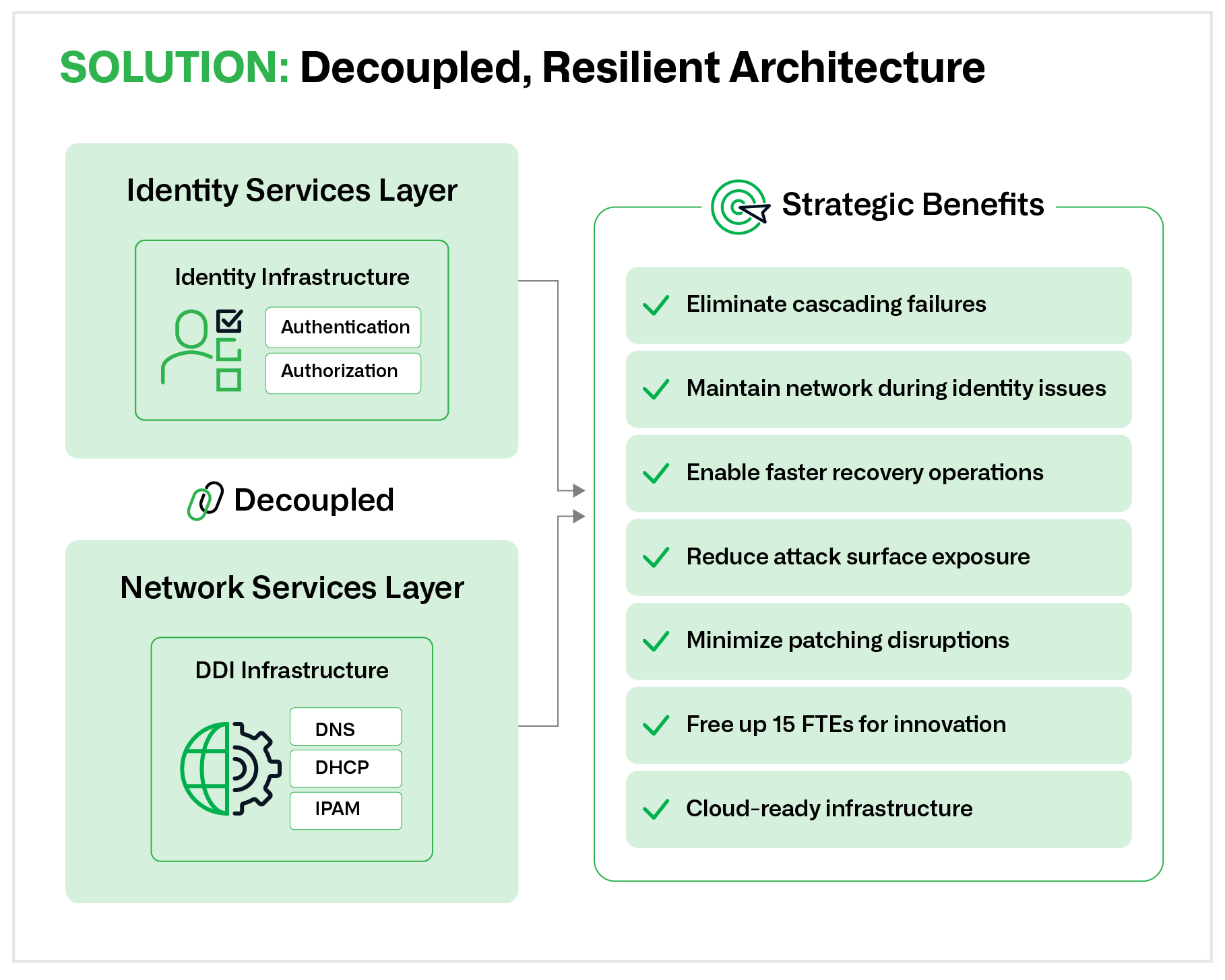 SOLUTION: Decoupled, Resilient Architecture

Identity Services Layer

Identity Infrastructure

Authentication

Authorization

Decoupled

Network Services Layer

DDI Infrastructure

DNS

DHCP

IPAM

Strategic Benefits

Eliminate cascading failures

Maintain network during identity issues

Enable faster recovery operations

Reduce attack surface exposure

Minimize patching disruptions

Free up 15 FTEs for innovation

Cloud-ready infrastructure